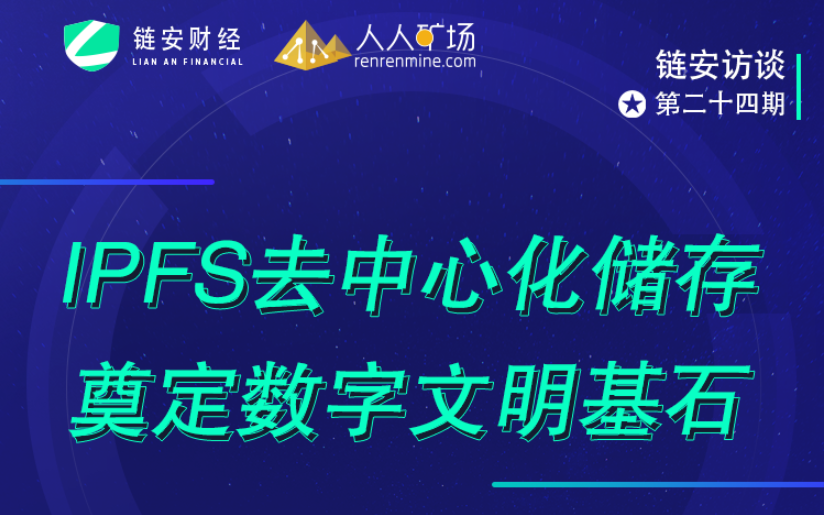 链安财经
LIAN AN FINANCIAL

人人矿场
renrenmine.com

链安访谈
第二十四期

IPFS去中心化储存
奠定数字文明基石